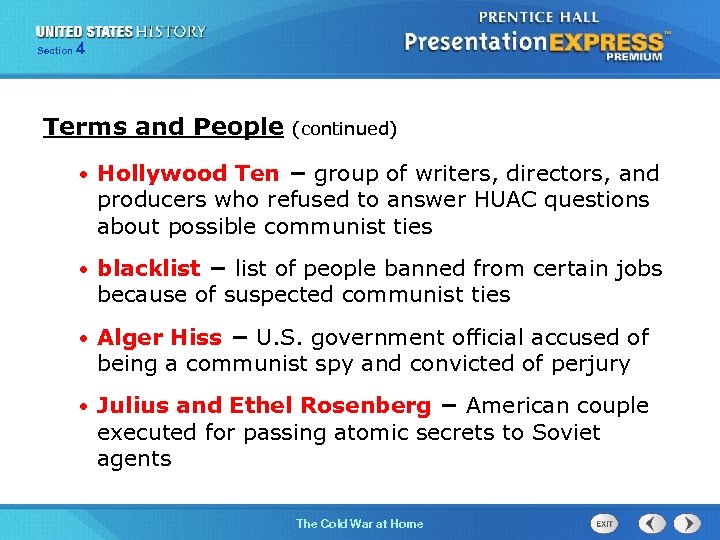 UNITED STATES HISTORY
Section 4

PRENTICE HALL
PresentationEXPRESS™
PREMIUM

Terms and People (continued)

• Hollywood Ten – group of writers, directors, and producers who refused to answer HUAC questions about possible communist ties

• blacklist – list of people banned from certain jobs because of suspected communist ties

• Alger Hiss – U.S. government official accused of being a communist spy and convicted of perjury

• Julius and Ethel Rosenberg – American couple executed for passing atomic secrets to Soviet agents

The Cold War at Home

EXIT